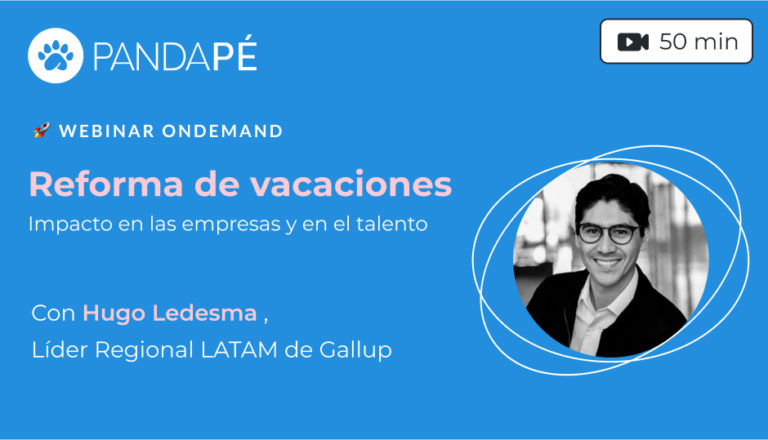 PANDAPÉ

50 min

WEBINAR ONDEMAND

Reforma de vacaciones

Impacto en las empresas y en el talento

Con Hugo Ledesma ,
Líder Regional LATAM de Gallup